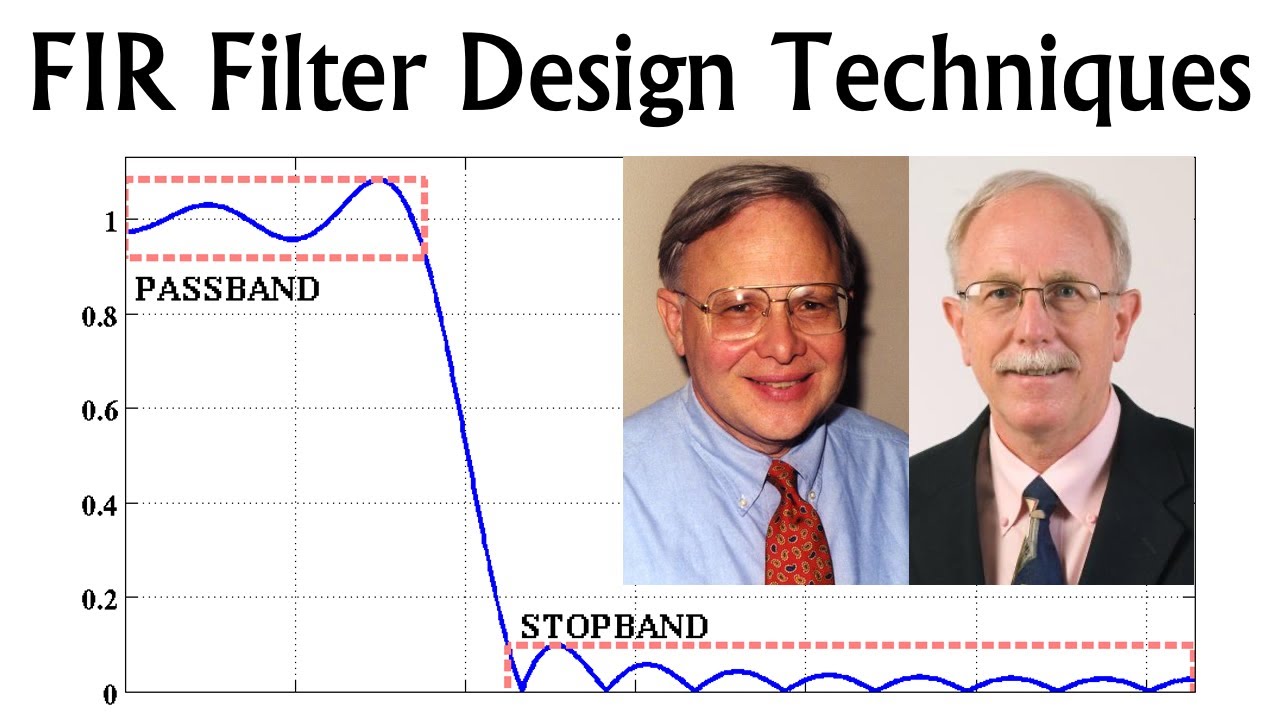 FIR Filter Design Techniques

1

PASSBAND

0.8

0.6

0.4

0.2

STOPBAND

0